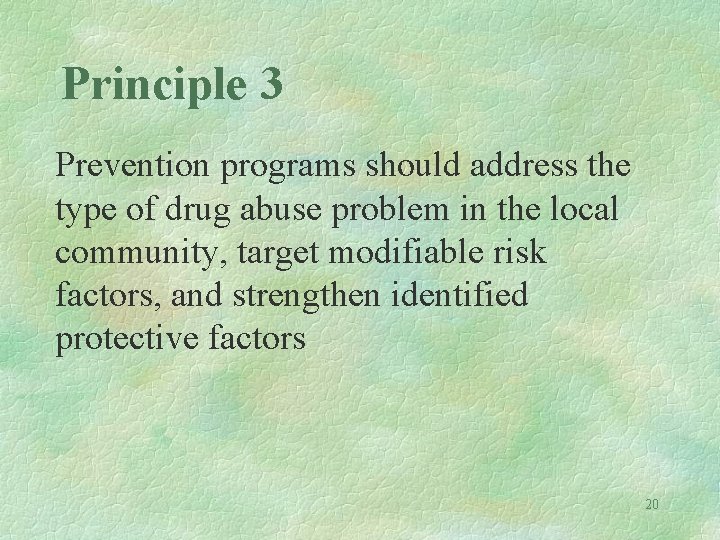 Principle 3

Prevention programs should address the type of drug abuse problem in the local community, target modifiable risk factors, and strengthen identified protective factors

20